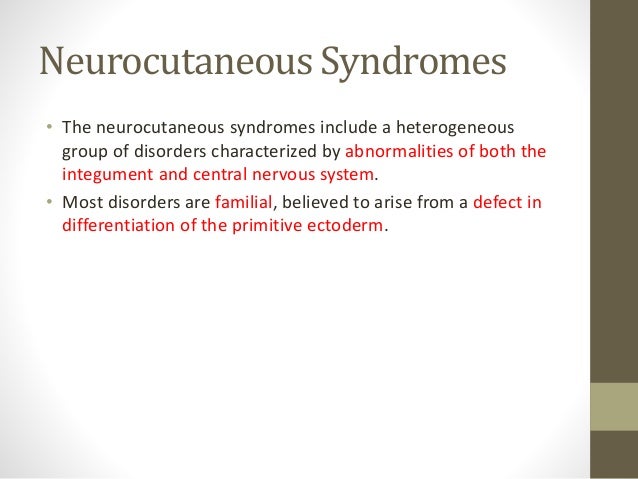 Neurocutaneous Syndromes

• The neurocutaneous syndromes include a heterogeneous group of disorders characterized by abnormalities of both the integument and central nervous system.

• Most disorders are familial, believed to arise from a defect in differentiation of the primitive ectoderm.